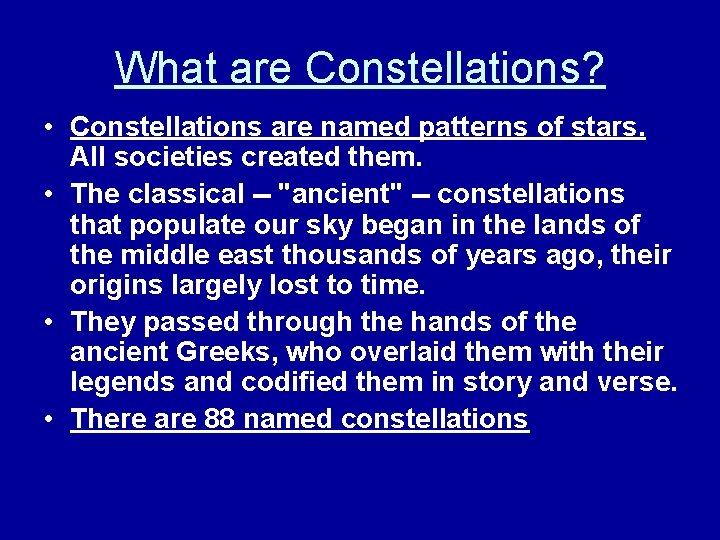 What are Constellations?

• Constellations are named patterns of stars. All societies created them.

• The classical -- "ancient" -- constellations that populate our sky began in the lands of the middle east thousands of years ago, their origins largely lost to time.

• They passed through the hands of the ancient Greeks, who overlaid them with their legends and codified them in story and verse.

• There are 88 named constellations